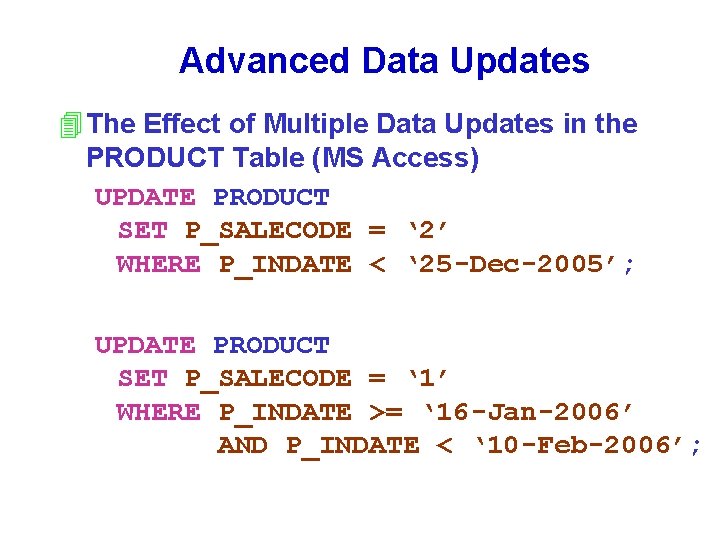 Advanced Data Updates

The Effect of Multiple Data Updates in the PRODUCT Table (MS Access)

UPDATE PRODUCT
SET P_SALECODE = ‘2’
WHERE P_INDATE < ‘25-Dec-2005’;

UPDATE PRODUCT
SET P_SALECODE = ‘1’
WHERE P_INDATE >= ‘16-Jan-2006’
AND P_INDATE < ‘10-Feb-2006’;